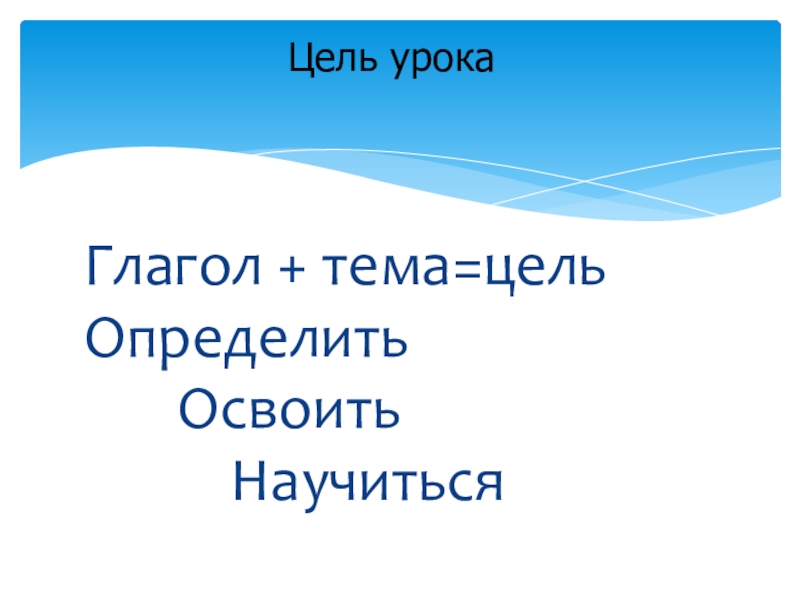 Цель урока

Глагол + тема=цель
Определить
Освоить
Научиться